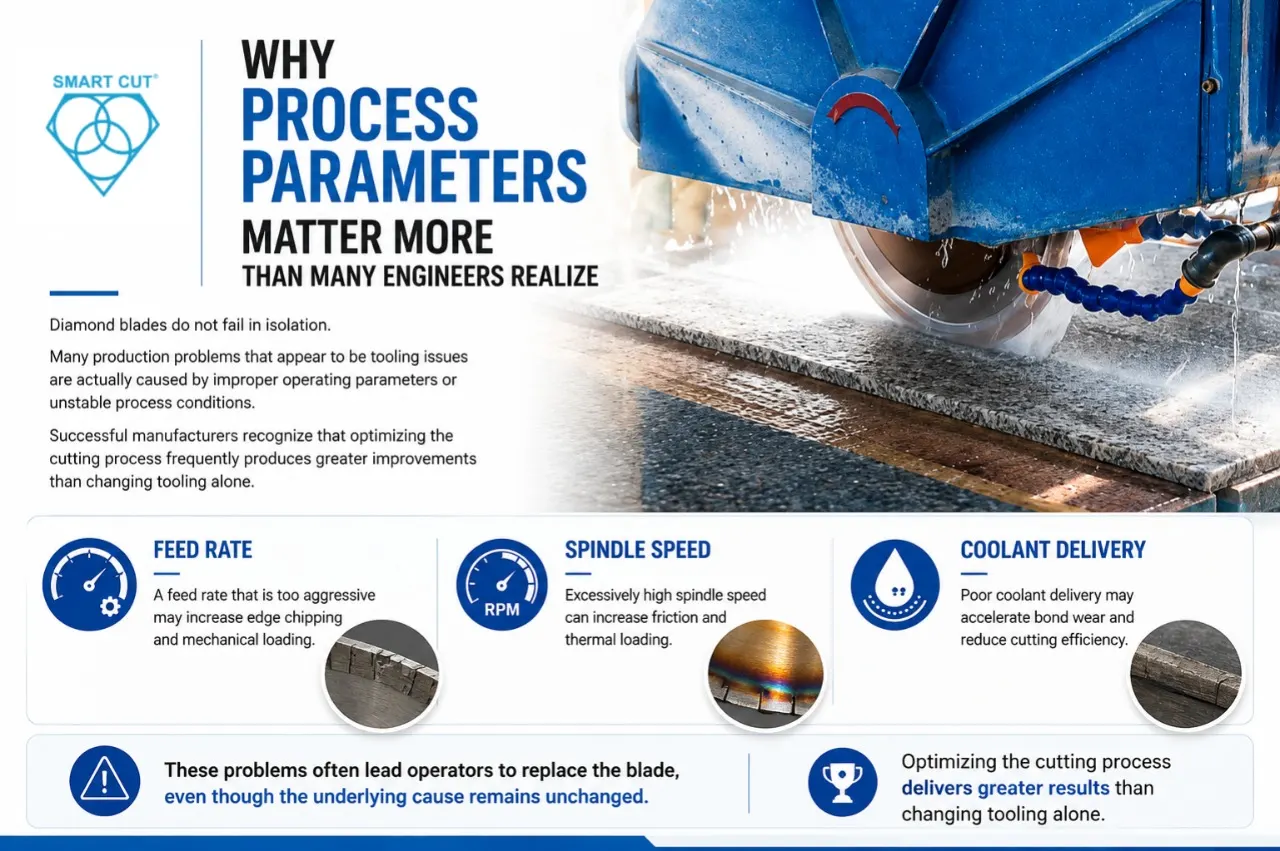 SMART CUT®

WHY
PROCESS PARAMETERS
MATTER MORE
THAN MANY ENGINEERS REALIZE

Diamond blades do not fail in isolation.

Many production problems that appear to be tooling issues are actually caused by improper operating parameters or unstable process conditions.

Successful manufacturers recognize that optimizing the cutting process frequently produces greater improvements than changing tooling alone.

FEED RATE

A feed rate that is too aggressive may increase edge chipping and mechanical loading.

RPM

SPINDLE SPEED

Excessively high spindle speed can increase friction and thermal loading.

COOLANT DELIVERY

Poor coolant delivery may accelerate bond wear and reduce cutting efficiency.

These problems often lead operators to replace the blade, even though the underlying cause remains unchanged.

Optimizing the cutting process delivers greater results than changing tooling alone.